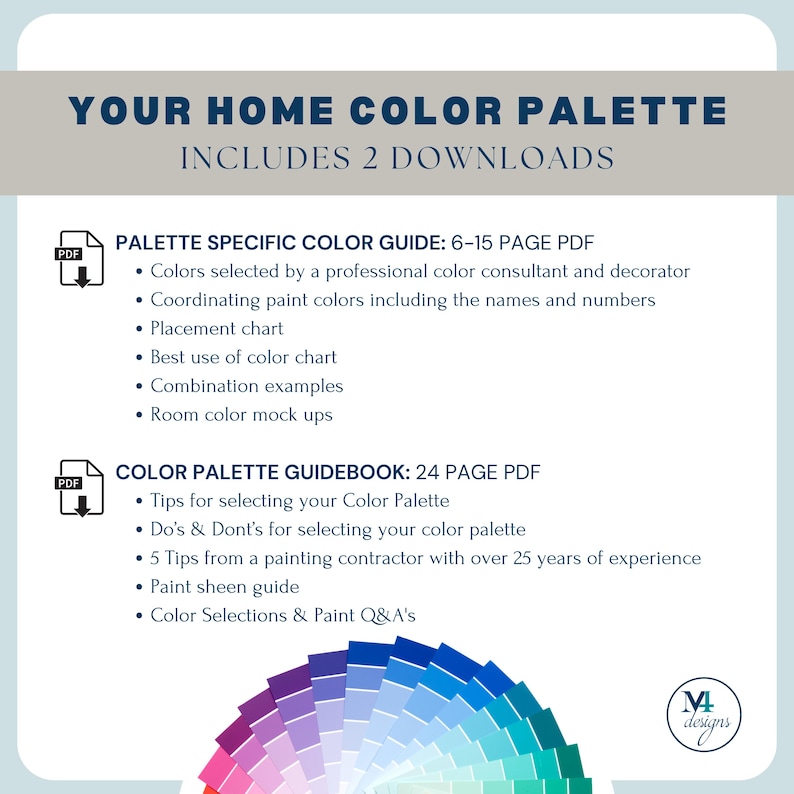 YOUR HOME COLOR PALETTE
INCLUDES 2 DOWNLOADS

PDF

PALETTE SPECIFIC COLOR GUIDE: 6-15 PAGE PDF
• Colors selected by a professional color consultant and decorator
• Coordinating paint colors including the names and numbers
• Placement chart
• Best use of color chart
• Combination examples
• Room color mock ups

PDF

COLOR PALETTE GUIDEBOOK: 24 PAGE PDF
• Tips for selecting your Color Palette
• Do's & Dont's for selecting your color palette
• 5 Tips from a painting contractor with over 25 years of experience
• Paint sheen guide
• Color Selections & Paint Q&A's

M4 designs